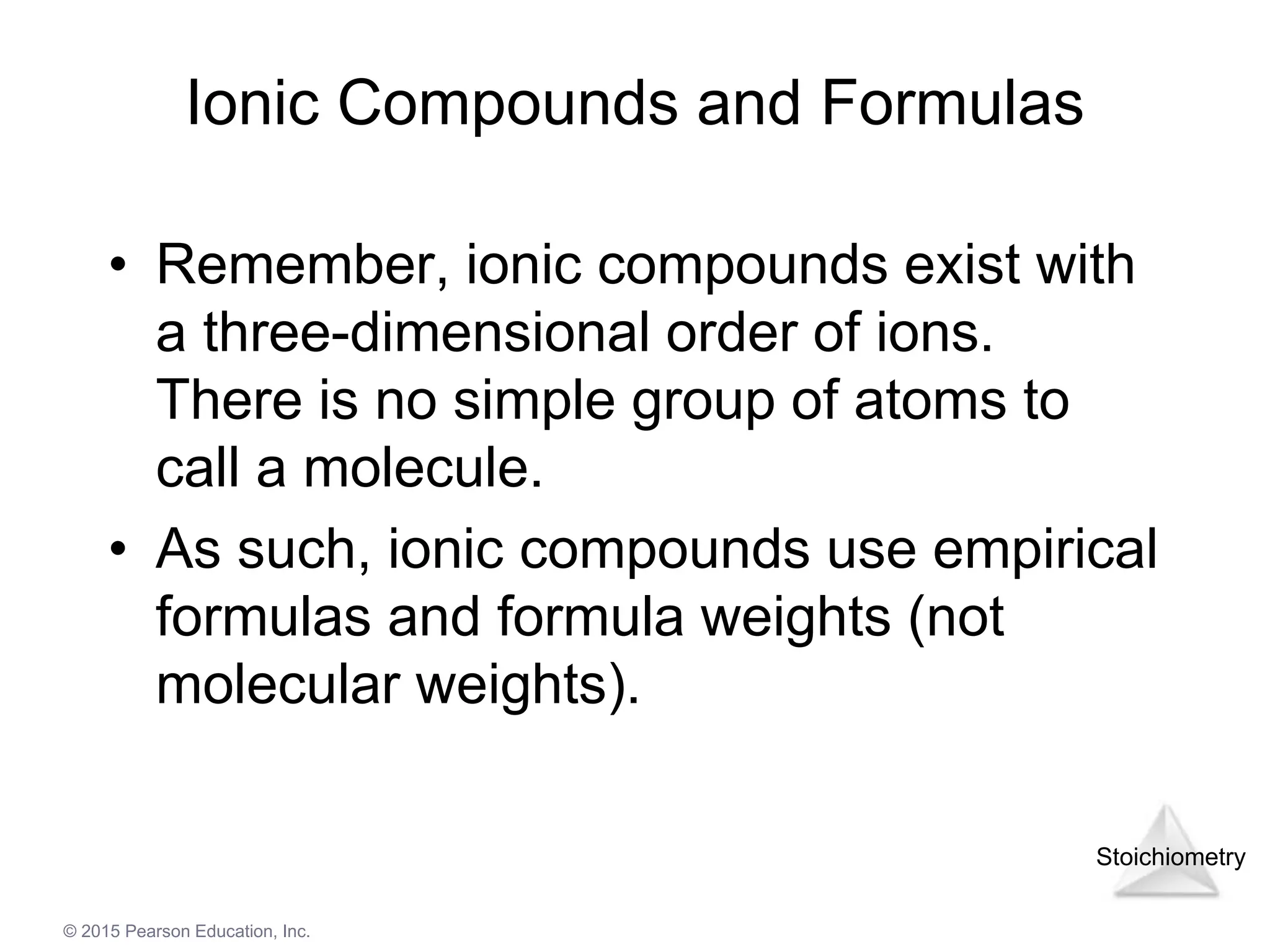 Ionic Compounds and Formulas

• Remember, ionic compounds exist with a three-dimensional order of ions. There is no simple group of atoms to call a molecule.

• As such, ionic compounds use empirical formulas and formula weights (not molecular weights).

Stoichiometry

© 2015 Pearson Education, Inc.